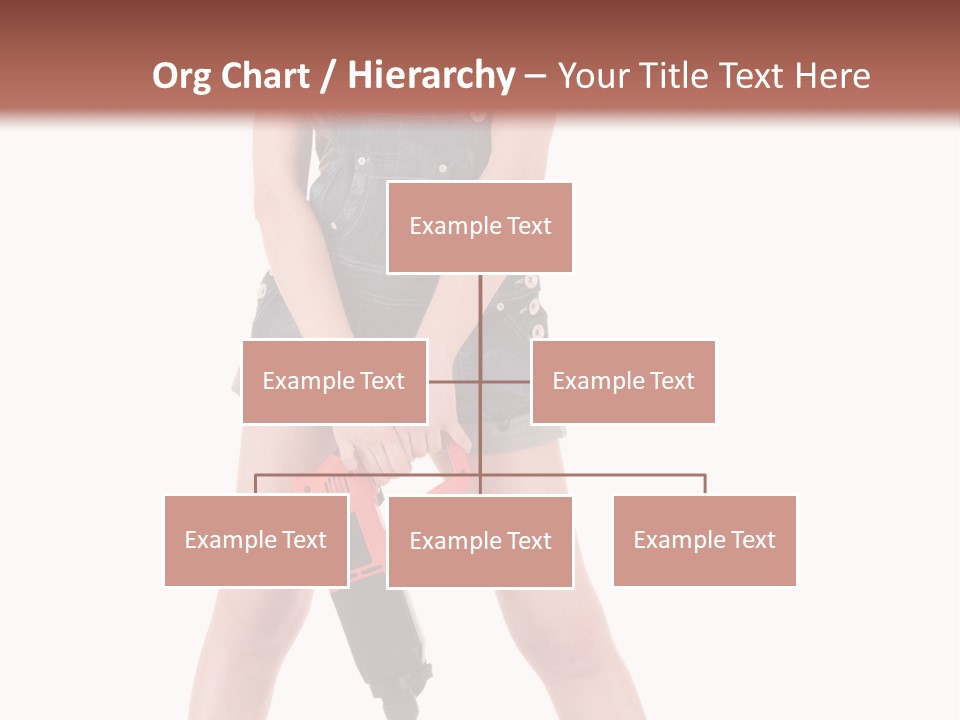 Org Chart / Hierarchy – Your Title Text Here

Example Text

Example Text

Example Text

Example Text

Example Text

Example Text